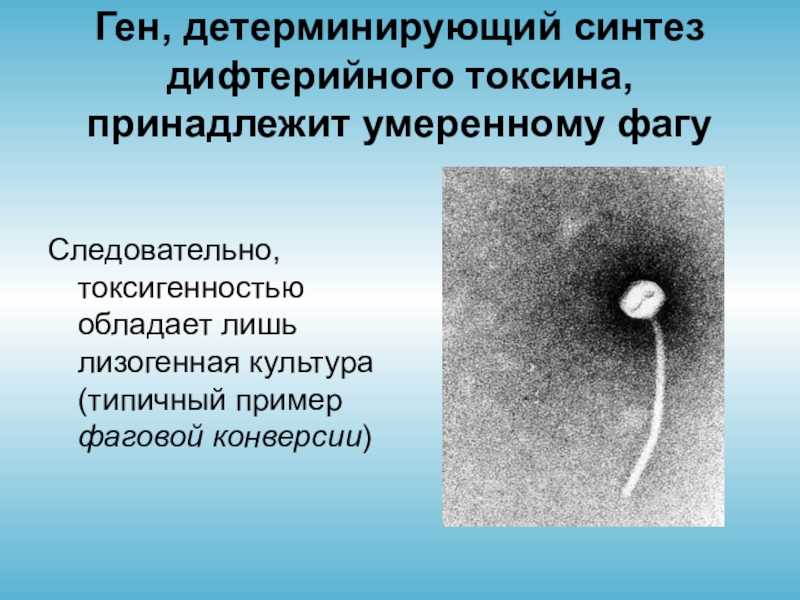 Ген, детерминирующий синтез дифтерийного токсина, принадлежит умеренному фагу

Следовательно, токсигенностью обладает лишь лизогенная культура (типичный пример фаговой конверсии)